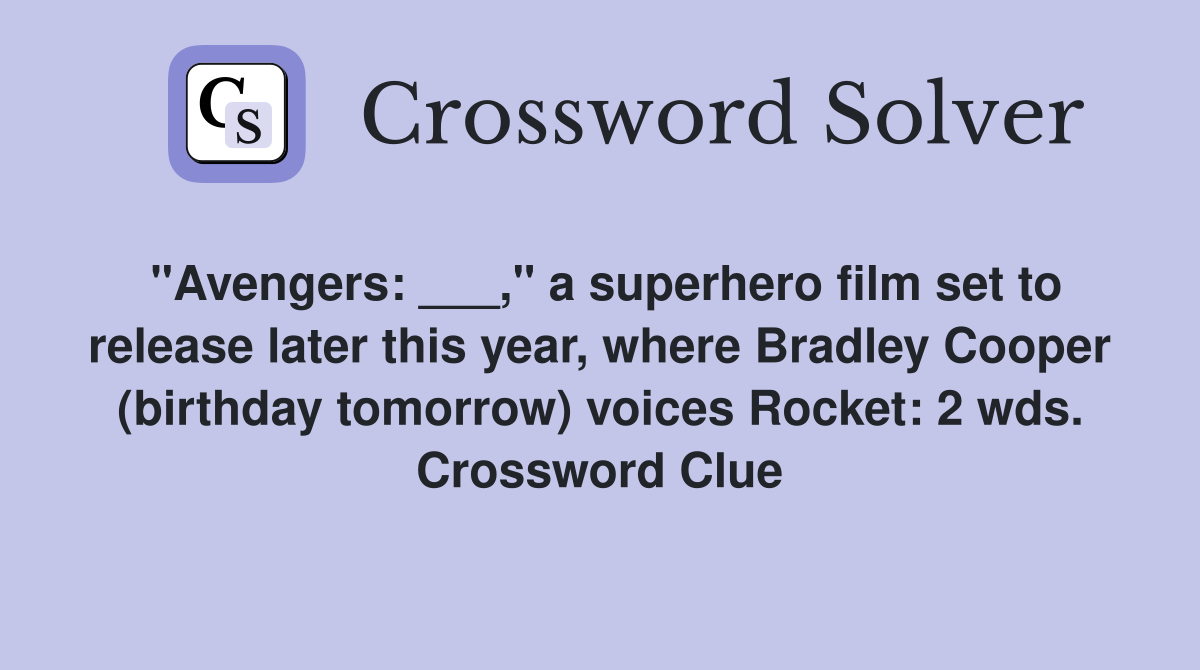 CS

Crossword Solver

"Avengers: ___," a superhero film set to release later this year, where Bradley Cooper (birthday tomorrow) voices Rocket: 2 wds. Crossword Clue